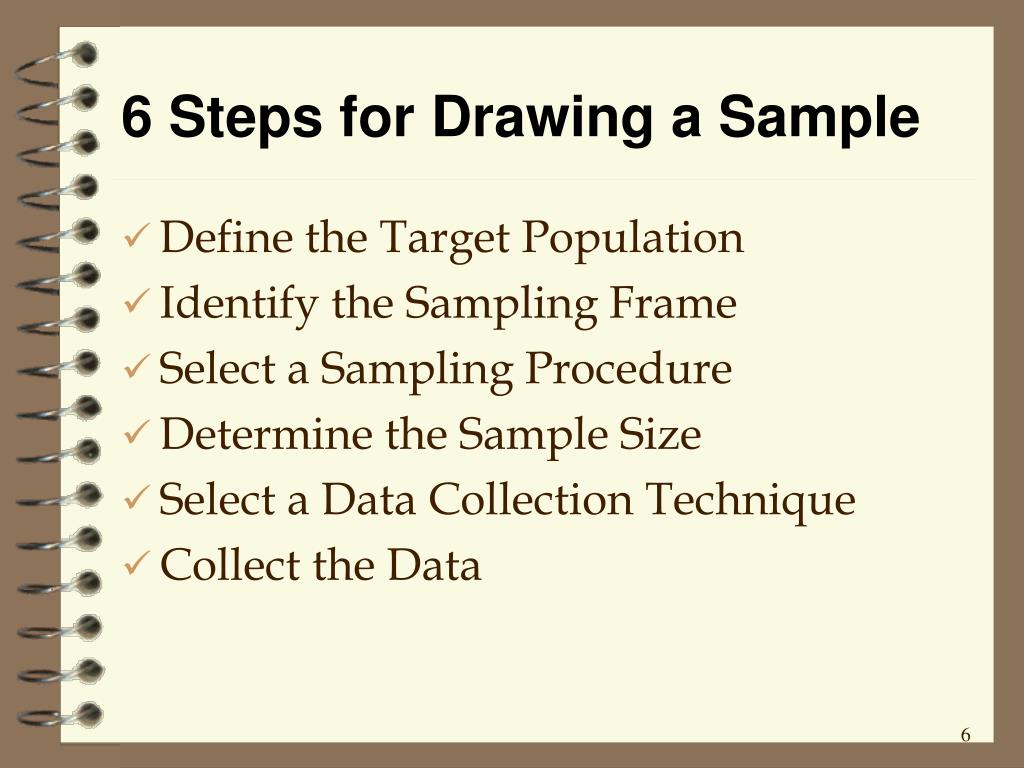 6 Steps for Drawing a Sample

✓ Define the Target Population
✓ Identify the Sampling Frame
✓ Select a Sampling Procedure
✓ Determine the Sample Size
✓ Select a Data Collection Technique
✓ Collect the Data

6